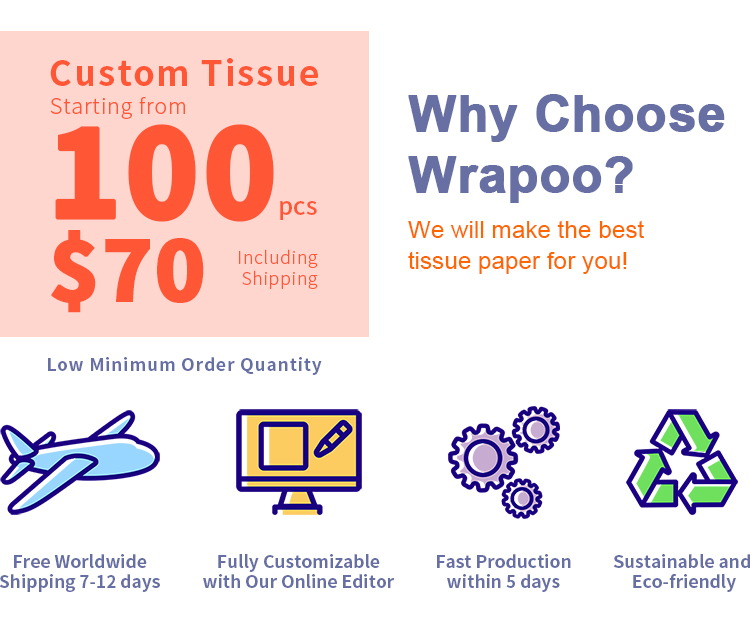 Custom Tissue
Starting from
100 pcs
$70 Including Shipping

Low Minimum Order Quantity

Why Choose Wrapoo?

We will make the best tissue paper for you!

Free Worldwide Shipping 7-12 days

Fully Customizable with Our Online Editor

Fast Production within 5 days

Sustainable and Eco-friendly